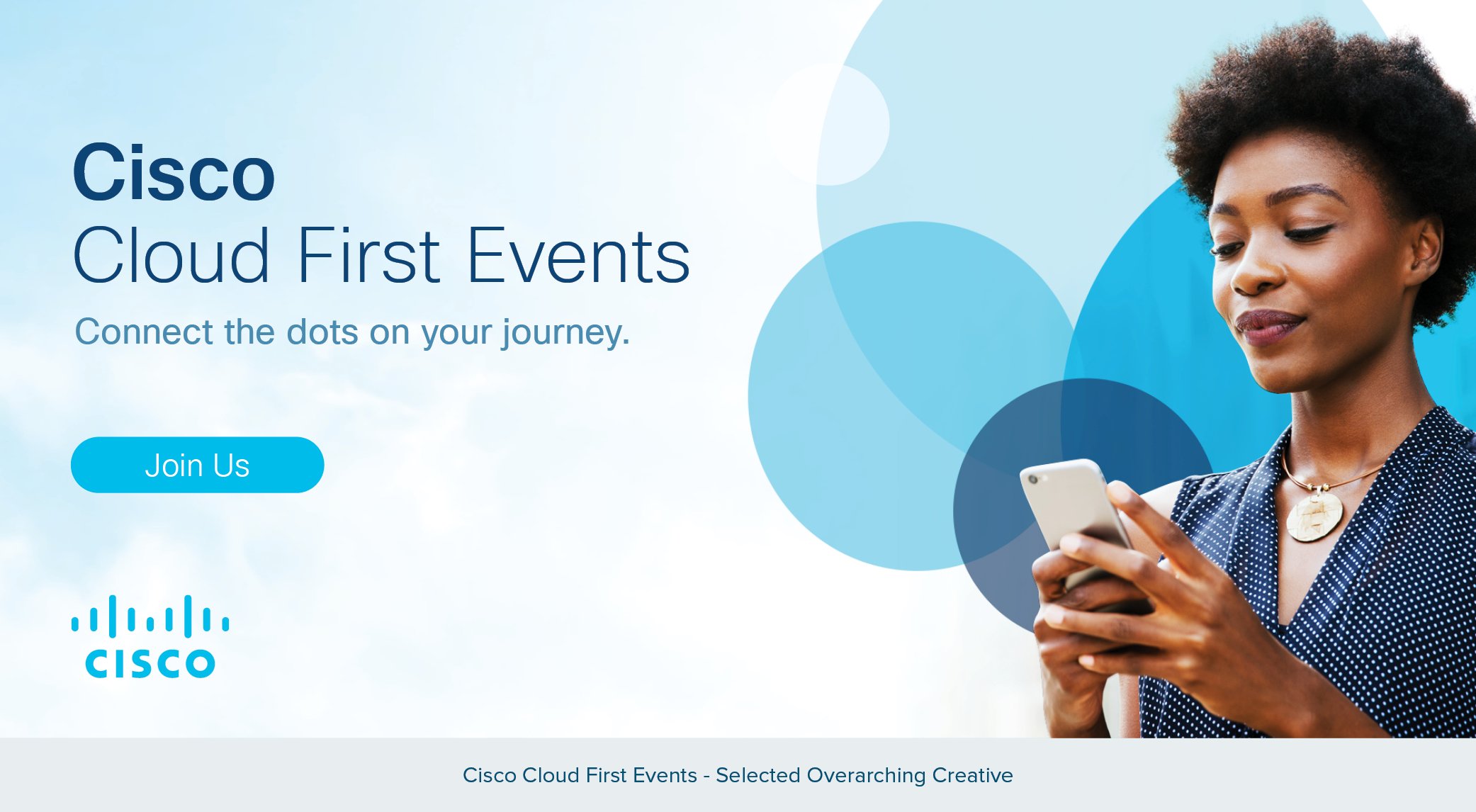 Cisco
Cloud First Events

Connect the dots on your journey.

Join Us

CISCO

Cisco Cloud First Events - Selected Overarching Creative